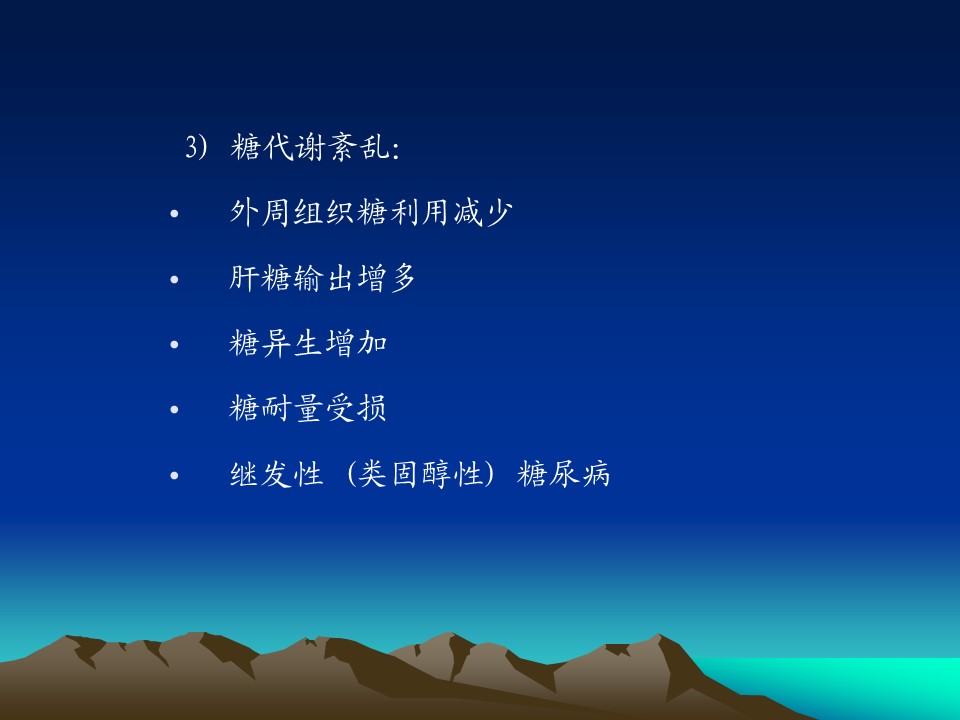 3) 糖代谢紊乱:

• 外周组织糖利用减少

• 肝糖输出增多

• 糖异生增加

• 糖耐量受损

• 继发性（类固醇性）糖尿病